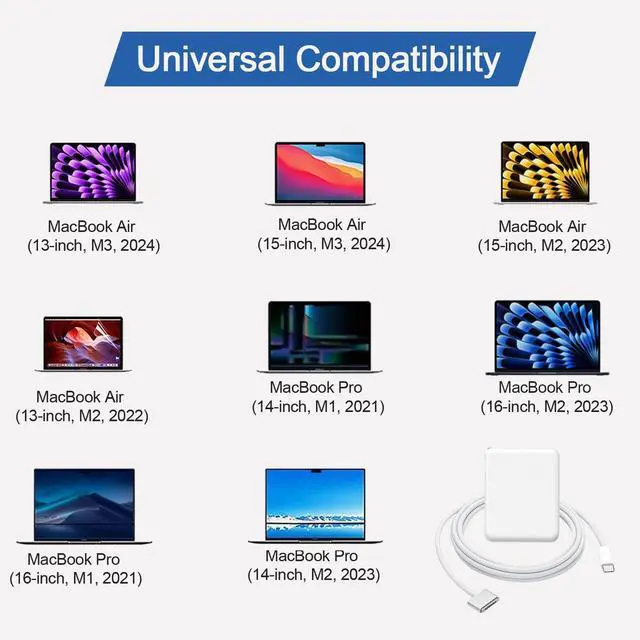 Universal Compatibility

MacBook Air
(13-inch, M3, 2024)

MacBook Air
(15-inch, M3, 2024)

MacBook Air
(15-inch, M2, 2023)

MacBook Air
(13-inch, M2, 2022)

MacBook Pro
(14-inch, M1, 2021)

MacBook Pro
(16-inch, M2, 2023)

MacBook Pro
(16-inch, M1, 2021)

MacBook Pro
(14-inch, M2, 2023)